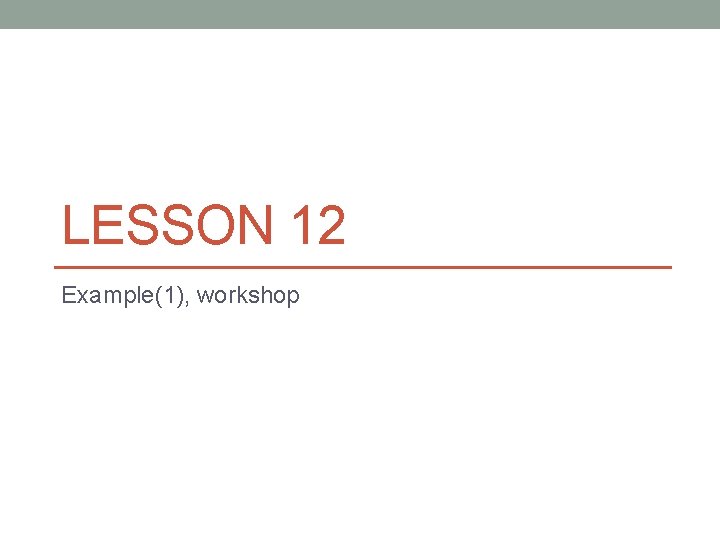 LESSON 12

Example(1), workshop